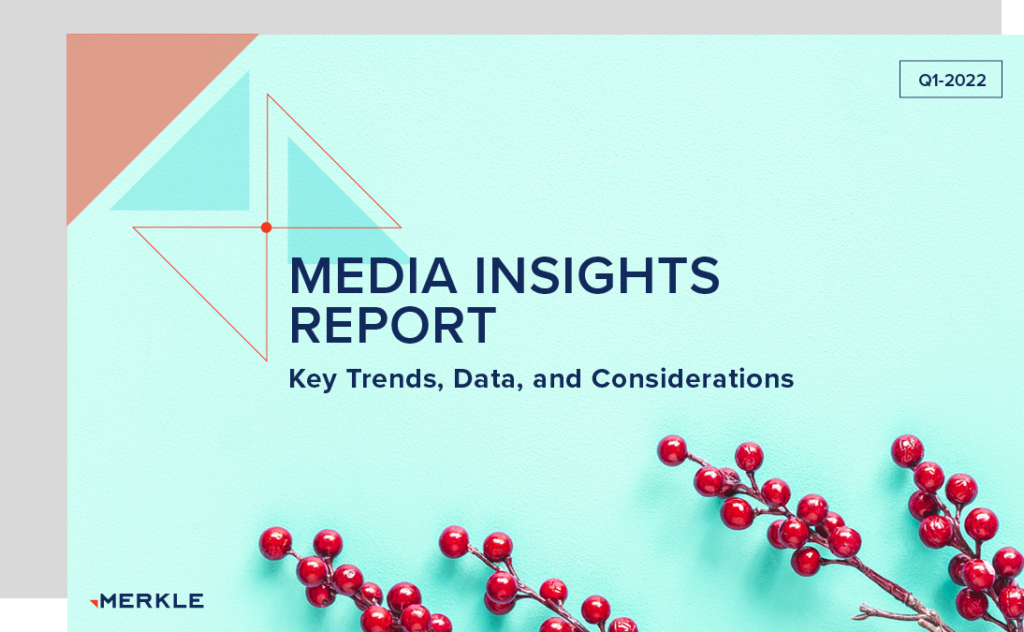 Q1-2022

MEDIA INSIGHTS REPORT

Key Trends, Data, and Considerations

MERKLE